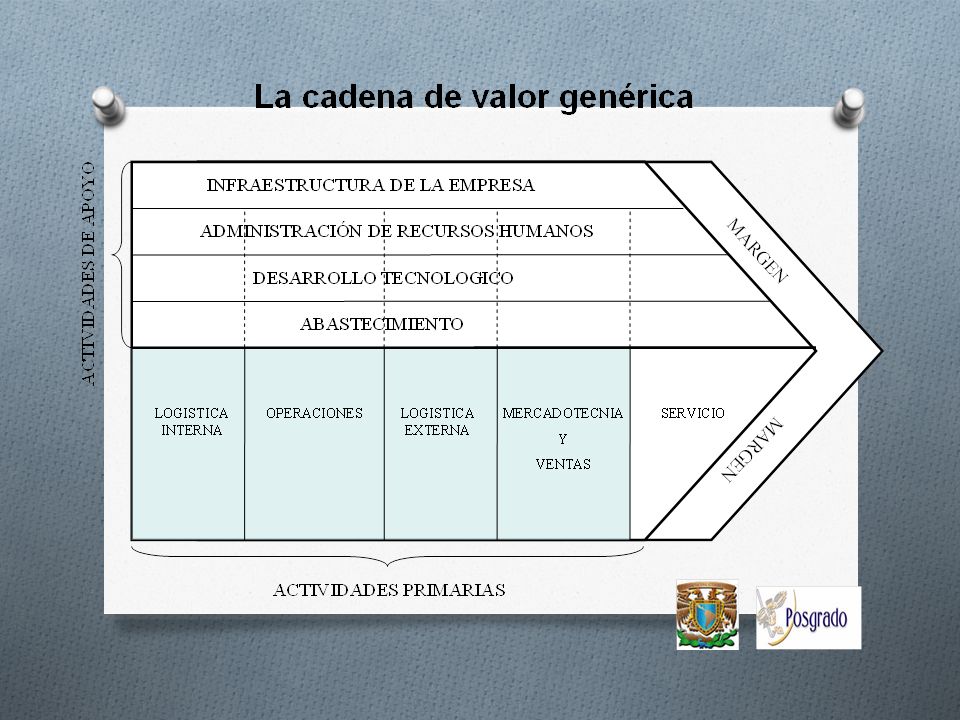 La cadena de valor genérica

ACTIVIDADES DE APOYO

INFRAESTRUCTURA DE LA EMPRESA

ADMINISTRACIÓN DE RECURSOS HUMANOS

DESARROLLO TECNOLOGICO

ABASTECIMIENTO

MARGEN

LOGISTICA INTERNA

OPERACIONES

LOGISTICA EXTERNA

MERCADOTECNIA Y VENTAS

SERVICIO

MARGEN

ACTIVIDADES PRIMARIAS

Posgrado